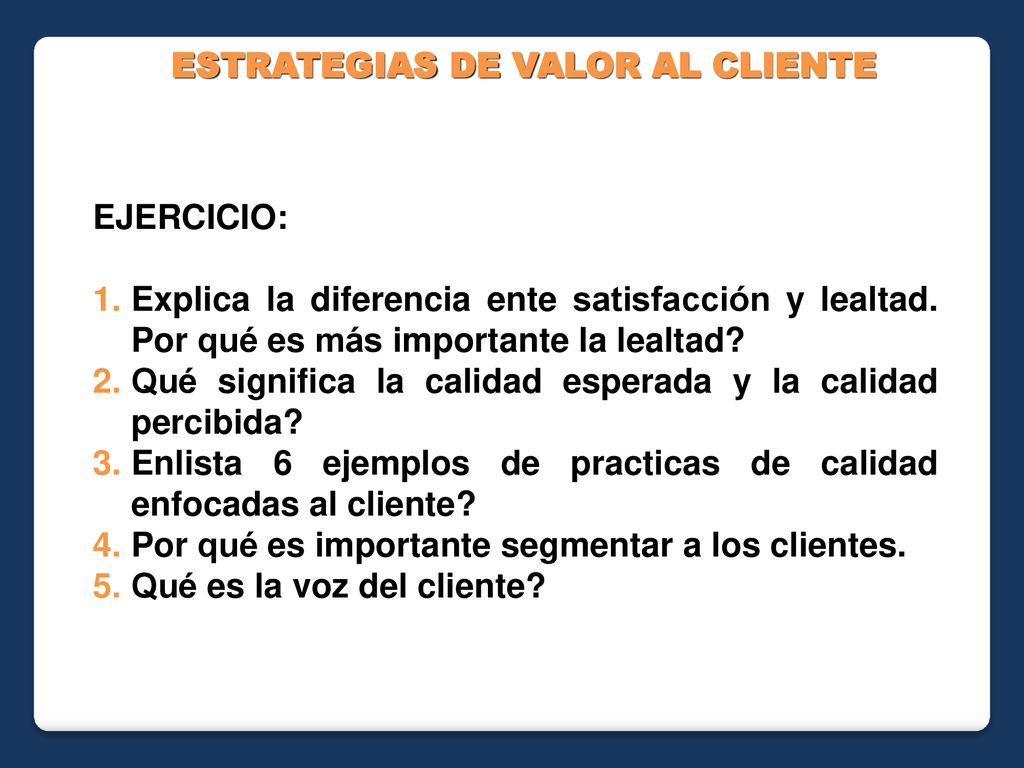 ESTRATEGIAS DE VALOR AL CLIENTE

EJERCICIO:

1. Explica la diferencia ente satisfacción y lealtad. Por qué es más importante la lealtad?
2. Qué significa la calidad esperada y la calidad percibida?
3. Enlista 6 ejemplos de practicas de calidad enfocadas al cliente?
4. Por qué es importante segmentar a los clientes.
5. Qué es la voz del cliente?